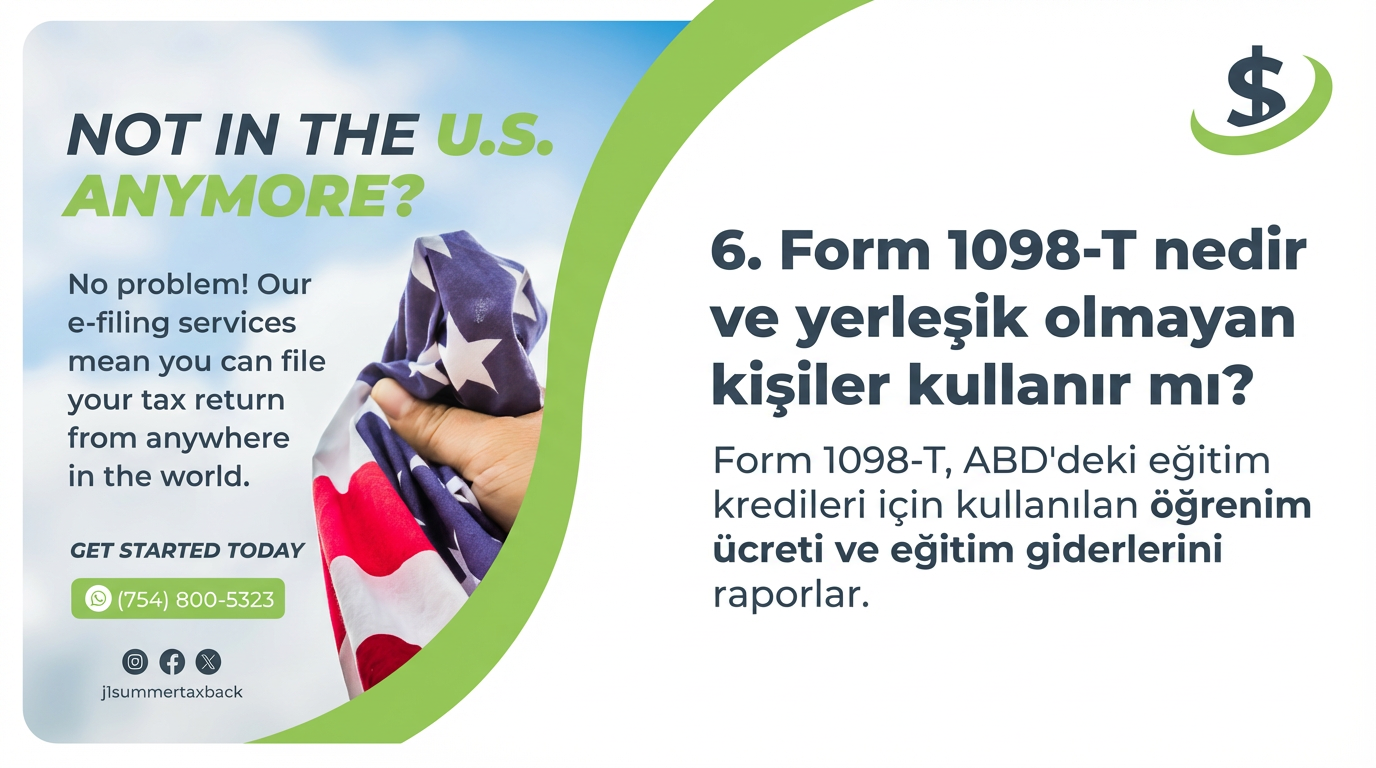 NOT IN THE U.S. ANYMORE?

No problem! Our e-filing services mean you can file your tax return from anywhere in the world.

GET STARTED TODAY

(754) 800-5323

j1summertaxback

$

6. Form 1098-T nedir ve yerleşik olmayan kişiler kullanır mı?

Form 1098-T, ABD'deki eğitim kredileri için kullanılan öğrenim ücreti ve eğitim giderlerini raporlar.